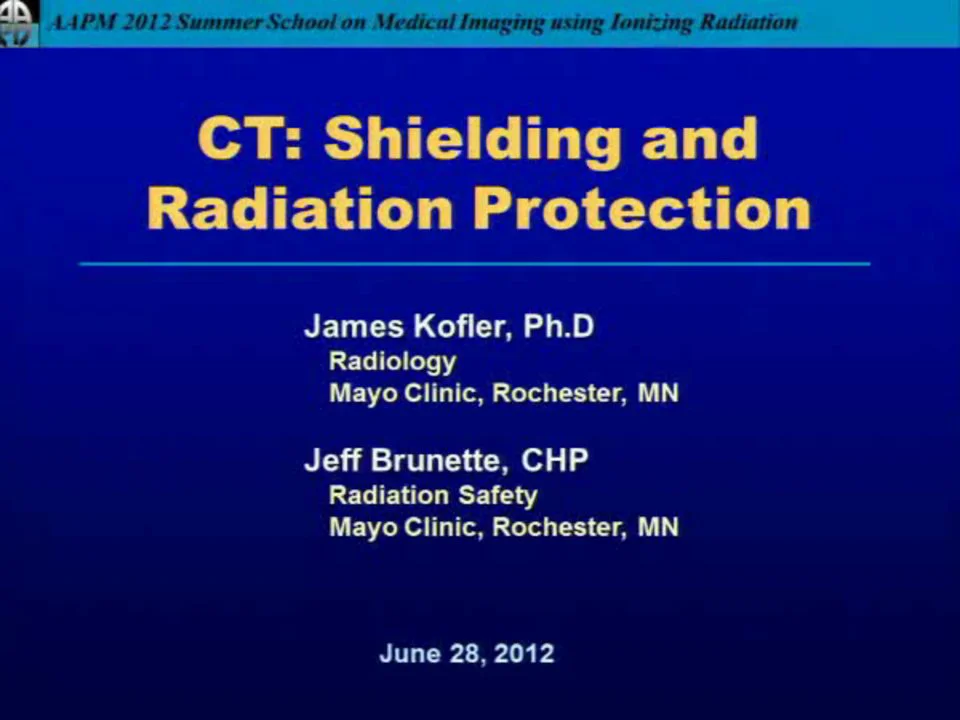 AAPM 2012 Summer School on Medical Imaging using Ionizing Radiation

CT: Shielding and Radiation Protection

James Kofler, Ph.D
Radiology
Mayo Clinic, Rochester, MN

Jeff Brunette, CHP
Radiation Safety
Mayo Clinic, Rochester, MN

June 28, 2012